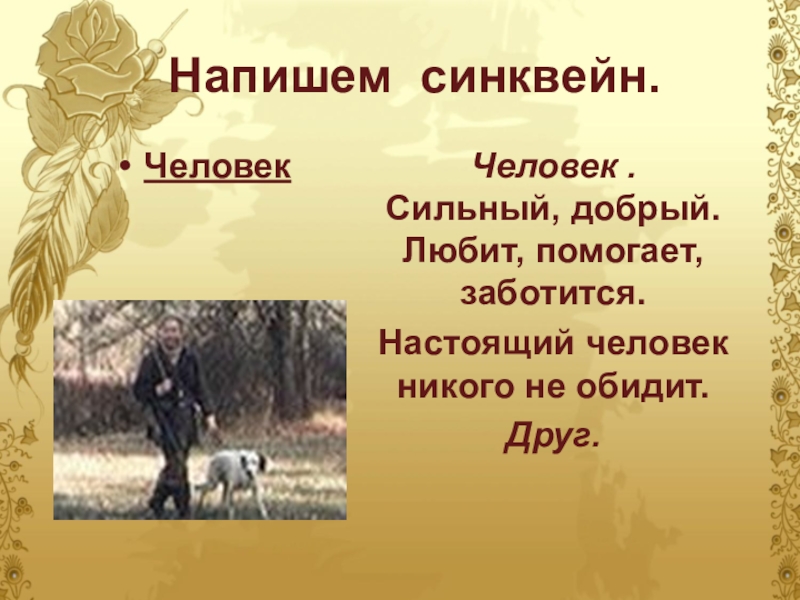 Напишем синквейн.

• Человек

Человек .
Сильный, добрый.
Любит, помогает, заботится.
Настоящий человек никого не обидит.
Друг.